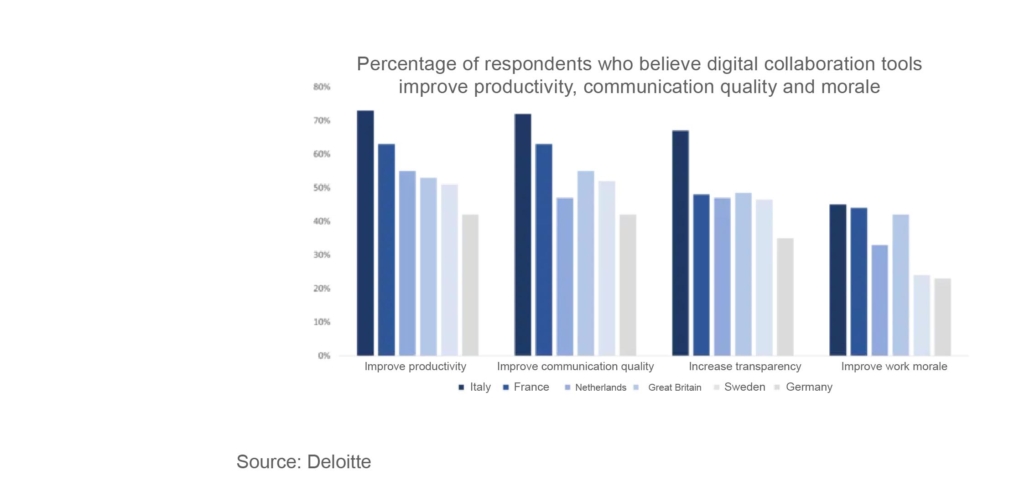 Percentage of respondents who believe digital collaboration tools improve productivity, communication quality and morale

80%
70%
60%
50%
40%
30%
20%
10%
0%

Improve productivity
Improve communication quality
Increase transparency
Improve work morale

Italy
France
Netherlands
Great Britain
Sweden
Germany

Source: Deloitte